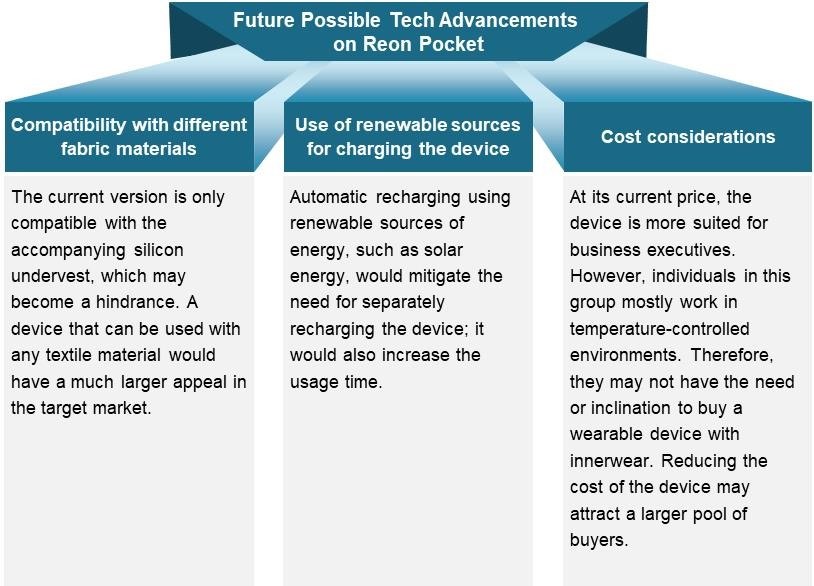 Future Possible Tech Advancements on Reon Pocket

Compatibility with different fabric materials

The current version is only compatible with the accompanying silicon undervest, which may become a hindrance. A device that can be used with any textile material would have a much larger appeal in the target market.

Use of renewable sources for charging the device

Automatic recharging using renewable sources of energy, such as solar energy, would mitigate the need for separately recharging the device; it would also increase the usage time.

Cost considerations

At its current price, the device is more suited for business executives. However, individuals in this group mostly work in temperature-controlled environments. Therefore, they may not have the need or inclination to buy a wearable device with innerwear. Reducing the cost of the device may attract a larger pool of buyers.